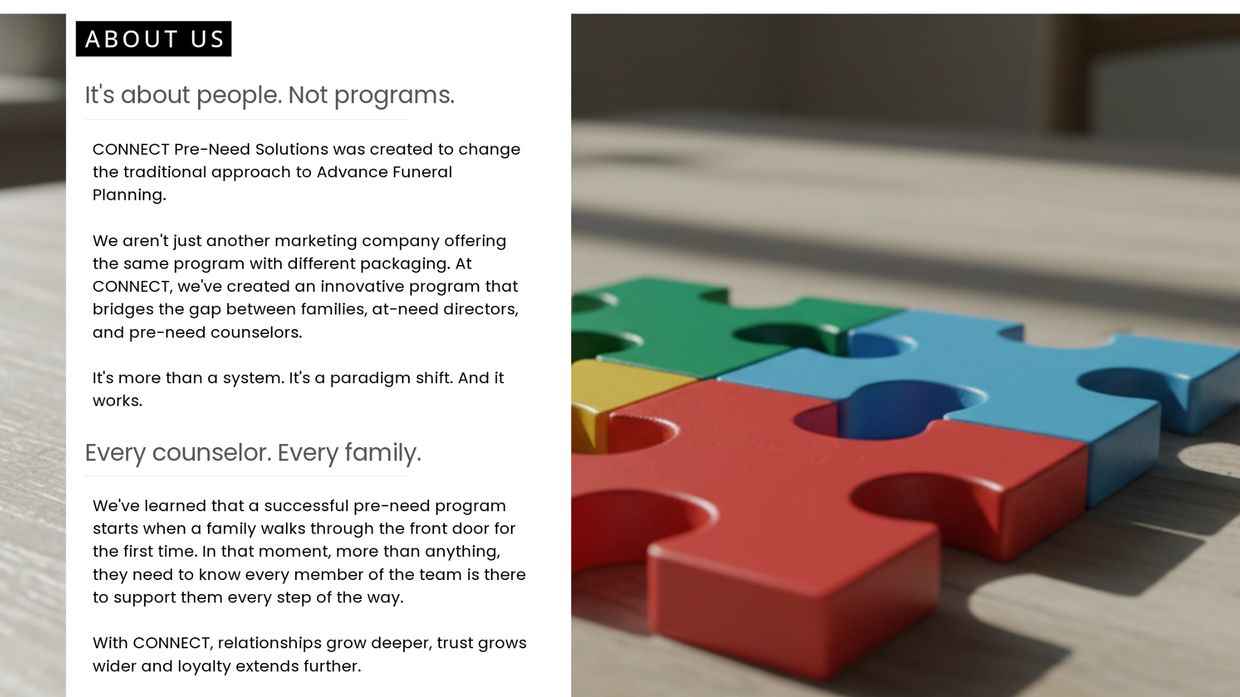 ABOUT US

It's about people. Not programs.

CONNECT Pre-Need Solutions was created to change the traditional approach to Advance Funeral Planning.

We aren't just another marketing company offering the same program with different packaging. At CONNECT, we've created an innovative program that bridges the gap between families, at-need directors, and pre-need counselors.

It's more than a system. It's a paradigm shift. And it works.

Every counselor. Every family.

We've learned that a successful pre-need program starts when a family walks through the front door for the first time. In that moment, more than anything, they need to know every member of the team is there to support them every step of the way.

With CONNECT, relationships grow deeper, trust grows wider and loyalty extends further.